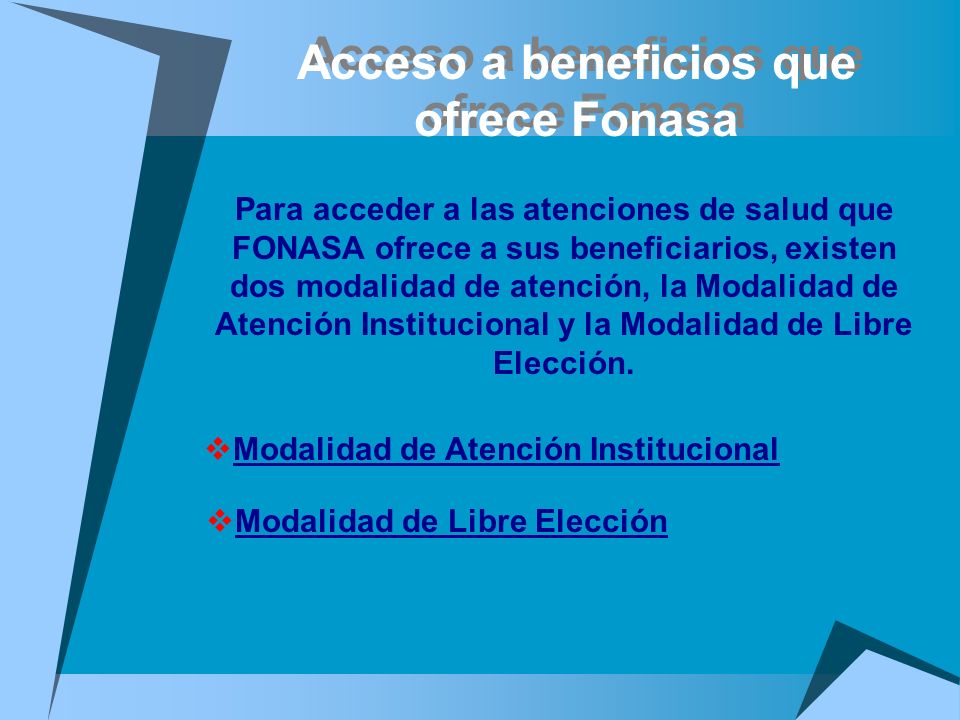 Acceso a beneficios que ofrece Fonasa

Para acceder a las atenciones de salud que FONASA ofrece a sus beneficiarios, existen dos modalidad de atención, la Modalidad de Atención Institucional y la Modalidad de Libre Elección.

❖Modalidad de Atención Institucional

❖Modalidad de Libre Elección